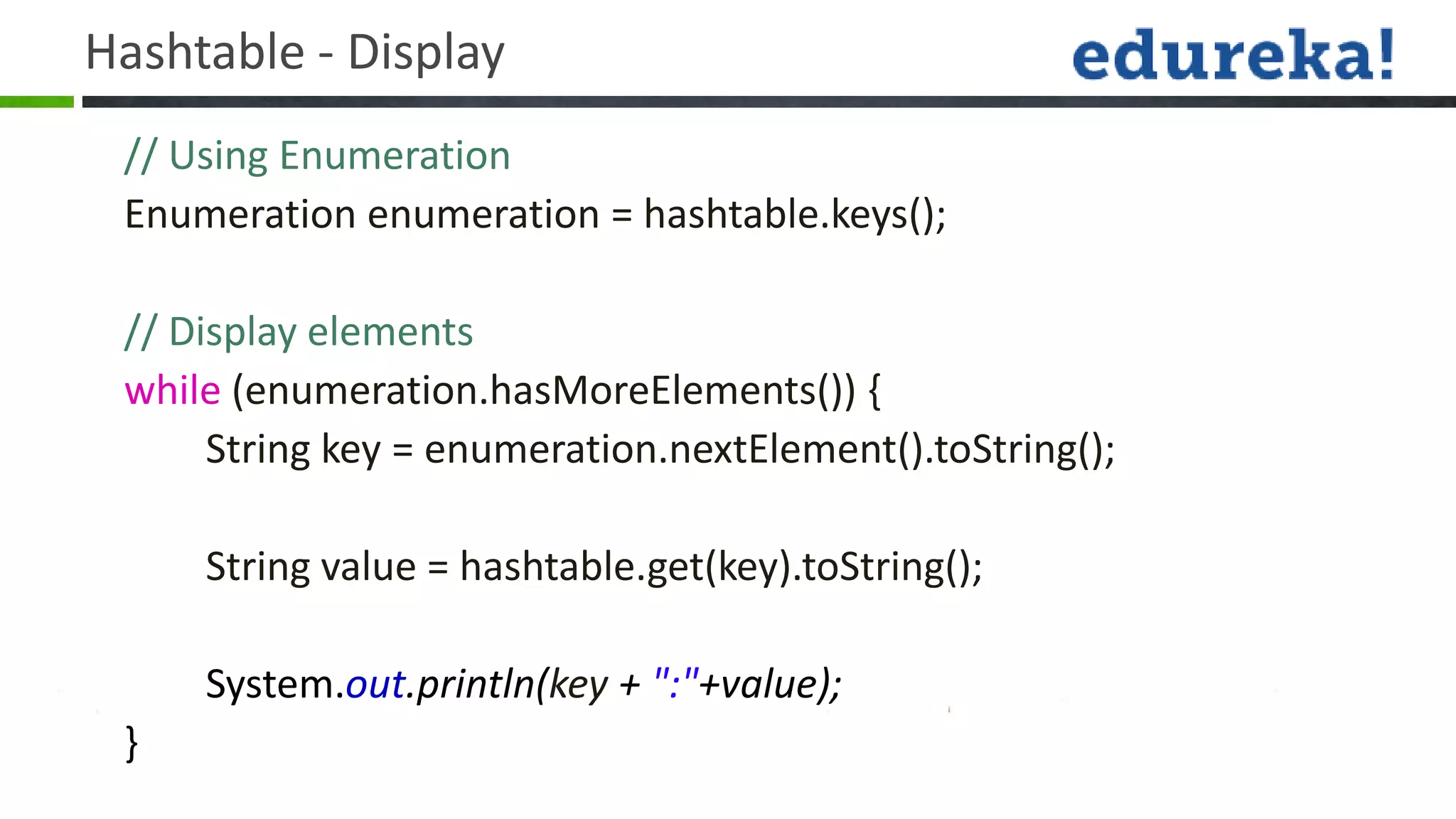 Hashtable - Display

edureka!

// Using Enumeration
Enumeration enumeration = hashtable.keys();

// Display elements
while (enumeration.hasMoreElements()) {
String key = enumeration.nextElement().toString();

String value = hashtable.get(key).toString();

System.out.println(key + ":"+value);
}